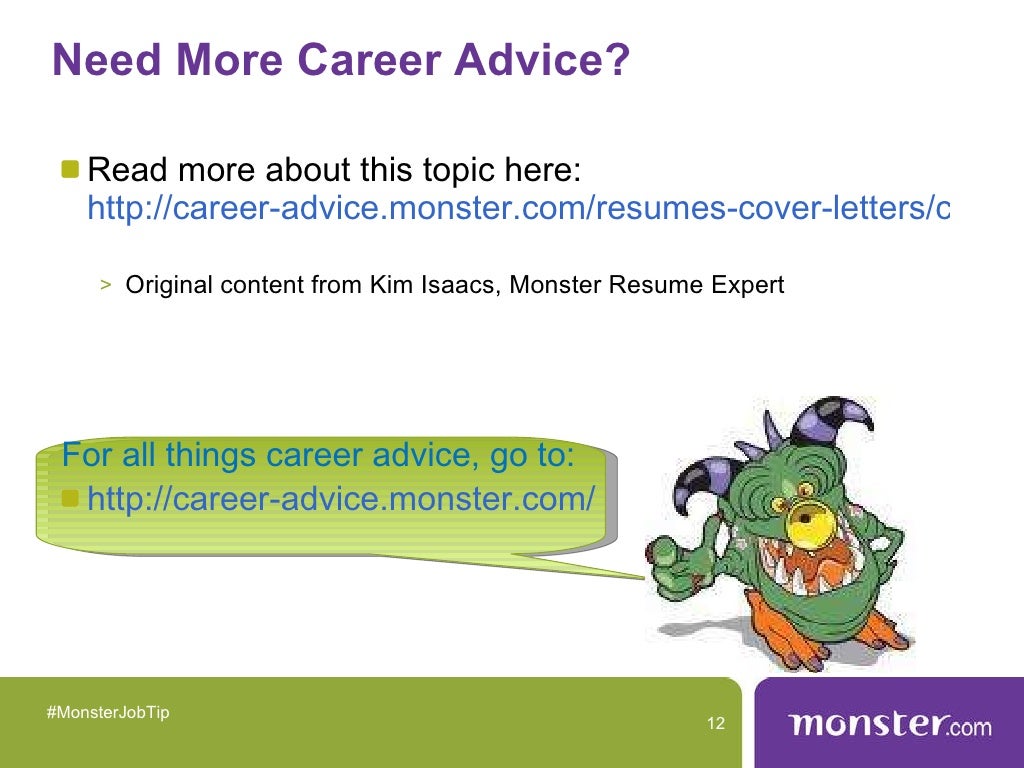 Need More Career Advice?

Read more about this topic here: http://career-advice.monster.com/resumes-cover-letters/c

> Original content from Kim Isaacs, Monster Resume Expert

For all things career advice, go to:

http://career-advice.monster.com/

#MonsterJobTip

12

monster.com